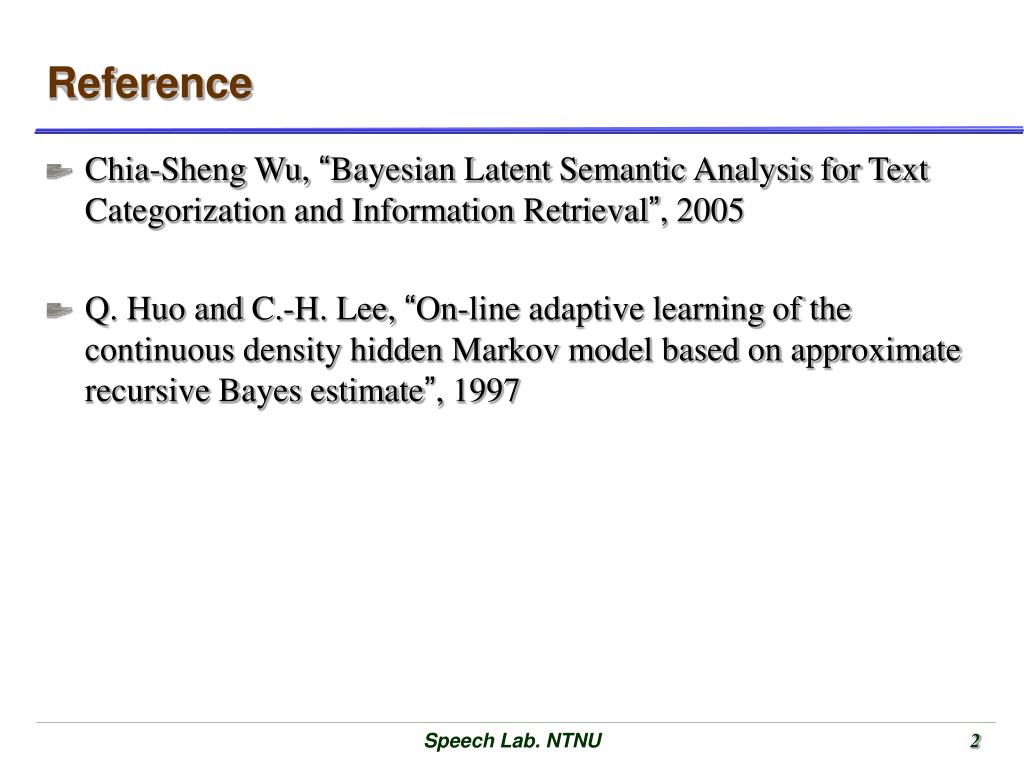 Reference

Chia-Sheng Wu, “Bayesian Latent Semantic Analysis for Text Categorization and Information Retrieval”, 2005

Q. Huo and C.-H. Lee, “On-line adaptive learning of the continuous density hidden Markov model based on approximate recursive Bayes estimate”, 1997

Speech Lab. NTNU

2